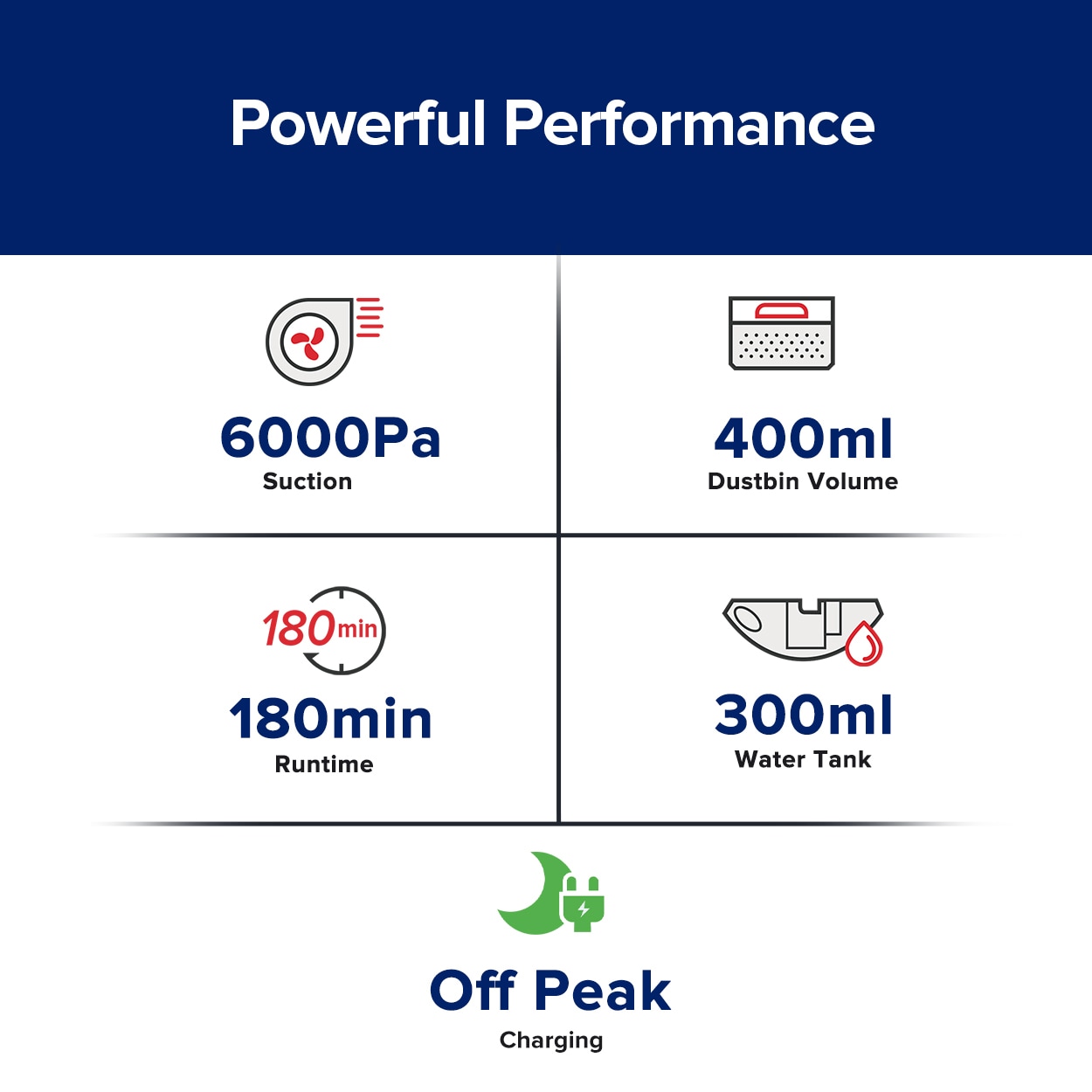 Powerful Performance

6000Pa
Suction

400ml
Dustbin Volume

180min

180min
Runtime

300ml
Water Tank

Off Peak
Charging